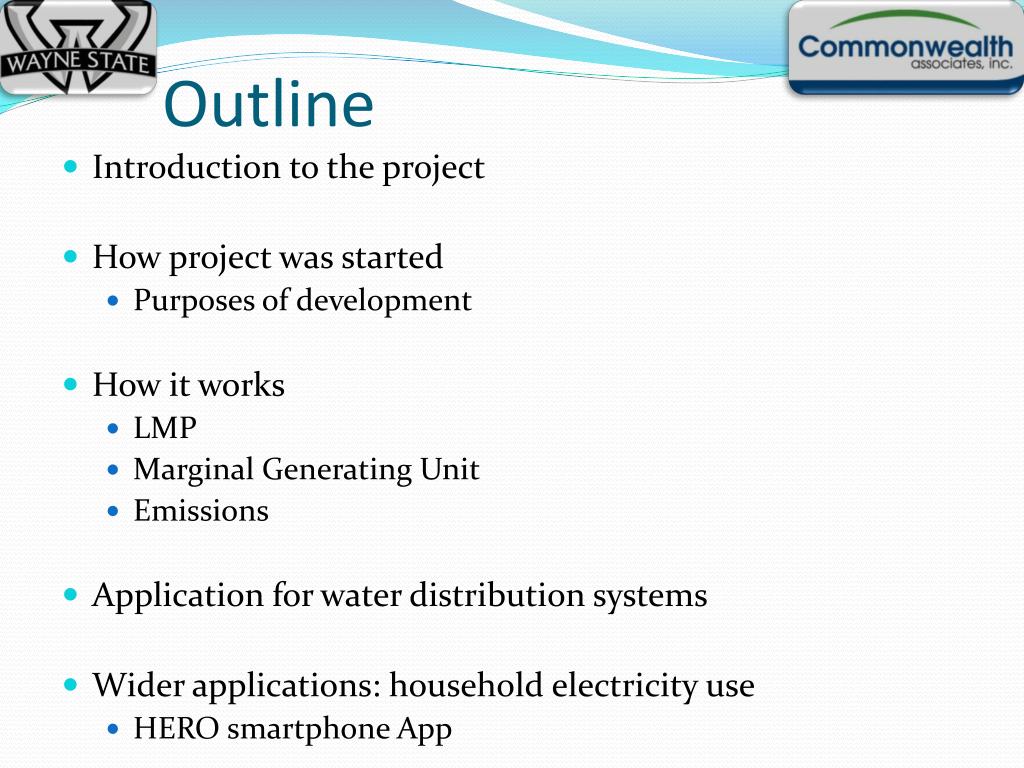 WAYNE STATE

Commonwealth
associates, inc.

Outline

Introduction to the project

How project was started
Purposes of development

How it works
LMP
Marginal Generating Unit
Emissions

Application for water distribution systems

Wider applications: household electricity use
HERO smartphone App